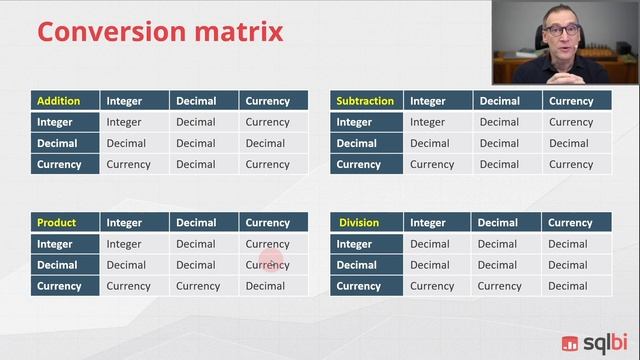 Conversion matrix

| Addition | Integer | Decimal | Currency |
|---|---|---|---|
| Integer | Integer | Decimal | Currency |
| Decimal | Decimal | Decimal | Decimal |
| Currency | Currency | Decimal | Currency |

| Subtraction | Integer | Decimal | Currency |
|---|---|---|---|
| Integer | Integer | Decimal | Currency |
| Decimal | Decimal | Decimal | Decimal |
| Currency | Currency | Decimal | Currency |

| Product | Integer | Decimal | Currency |
|---|---|---|---|
| Integer | Integer | Decimal | Currency |
| Decimal | Decimal | Decimal | Currency |
| Currency | Currency | Currency | Decimal |

| Division | Integer | Decimal | Currency |
|---|---|---|---|
| Integer | Decimal | Decimal | Decimal |
| Decimal | Decimal | Decimal | Decimal |
| Currency | Currency | Currency | Decimal |

sqlbi